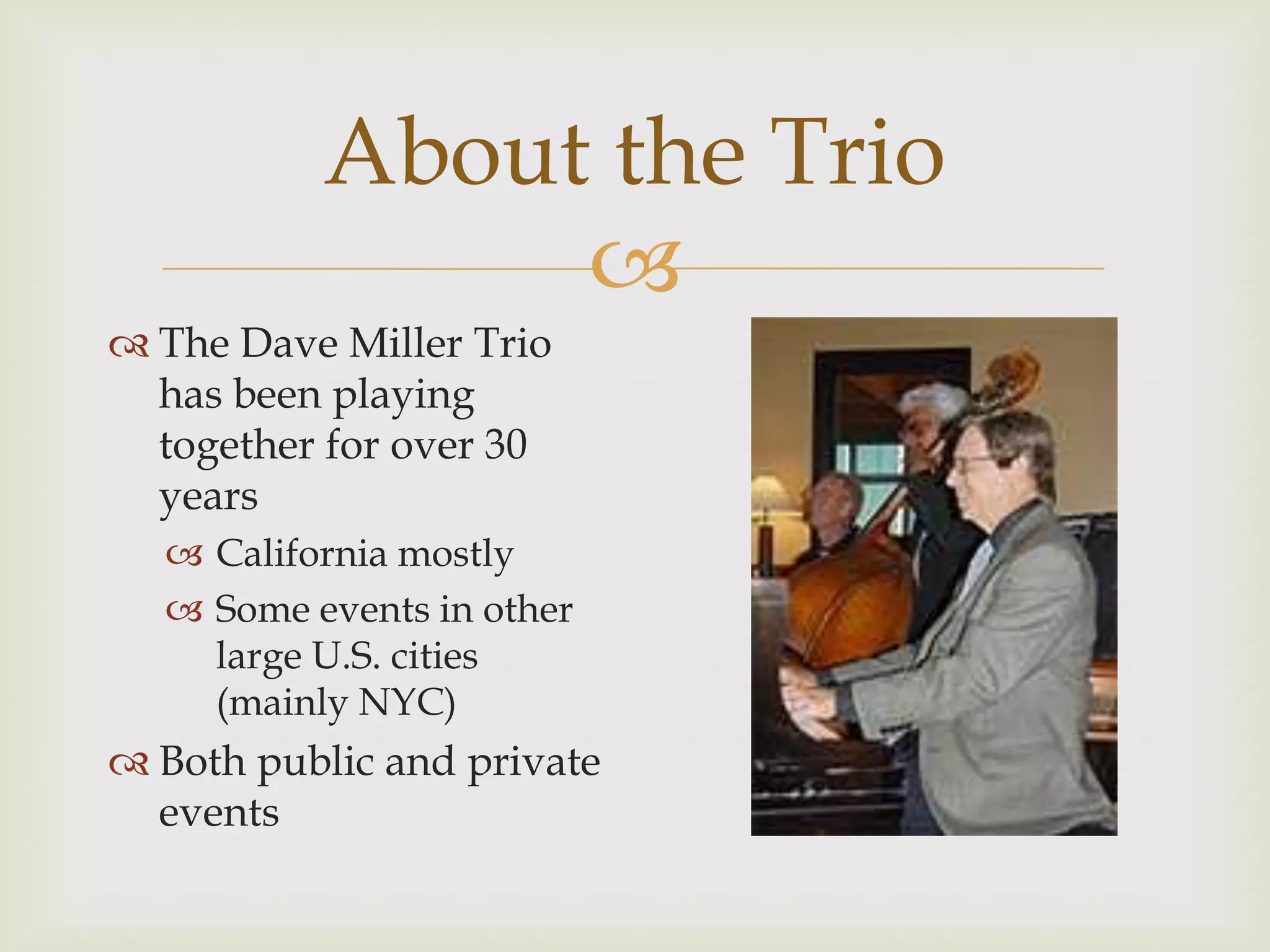 About the Trio

The Dave Miller Trio has been playing together for over 30 years

California mostly

Some events in other large U.S. cities (mainly NYC)

Both public and private events